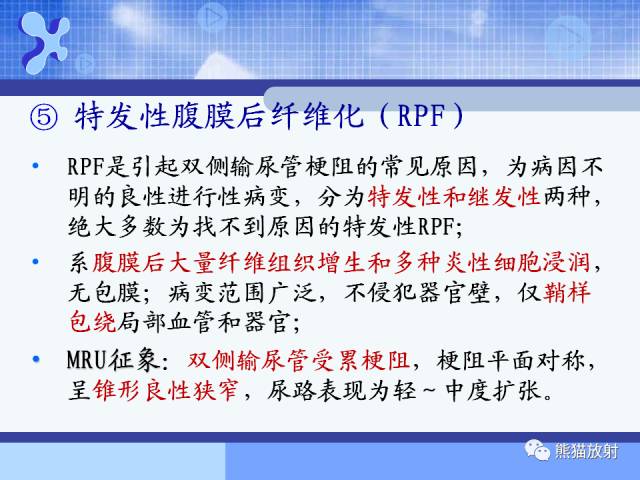 ⑤ 特发性腹膜后纤维化（RPF）

• RPF是引起双侧输尿管梗阻的常见原因，为病因不明的良性进行性病变，分为特发性和继发性两种，绝大多数为找不到原因的特发性RPF;

• 系腹膜后大量纤维组织增生和多种炎性细胞浸润，无包膜；病变范围广泛，不侵犯器官壁，仅鞘样包绕局部血管和器官；

• MRU征象：双侧输尿管受累梗阻，梗阻平面对称，呈锥形良性狭窄，尿路表现为轻～中度扩张。

熊猫放射